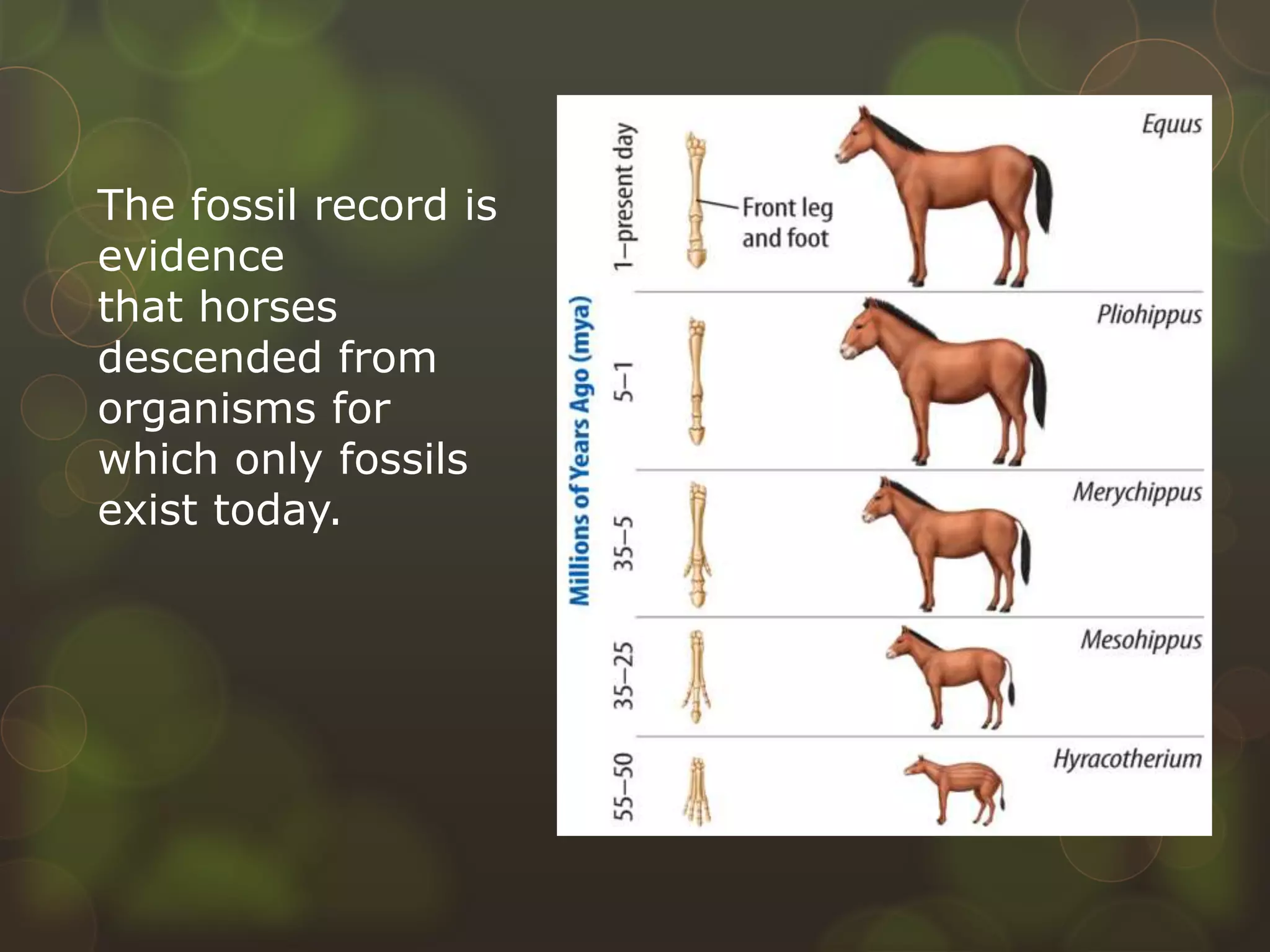 The fossil record is evidence
that horses descended from organisms for which only fossils exist today.

Millions of Years Ago (mya)

1–present day
Front leg and foot
Equus

5–1
Pliohippus

35–5
Merychippus

35–25
Mesohippus

55–50
Hyracotherium